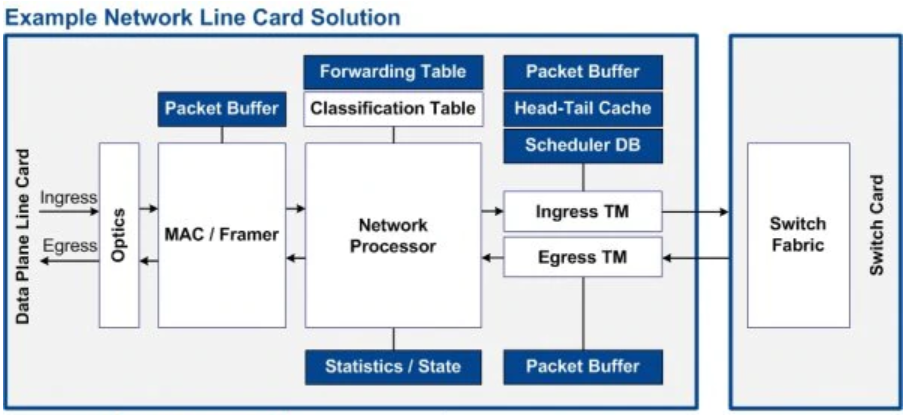 Example Network Line Card Solution

Data Plane Line Card

Ingress

Egress

Optics

Packet Buffer

MAC / Framer

Forwarding Table

Classification Table

Network Processor

Statistics / State

Packet Buffer

Head-Tail Cache

Scheduler DB

Ingress TM

Egress TM

Packet Buffer

Switch Fabric

Switch Card